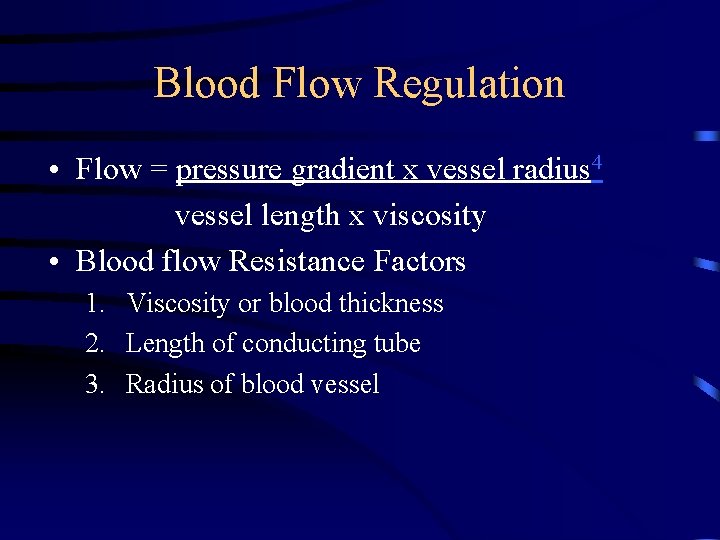 Blood Flow Regulation

• Flow = $\frac{\text{pressure gradient x vessel radius}^4}{\text{vessel length x viscosity}}$

• Blood flow Resistance Factors
1. Viscosity or blood thickness
2. Length of conducting tube
3. Radius of blood vessel